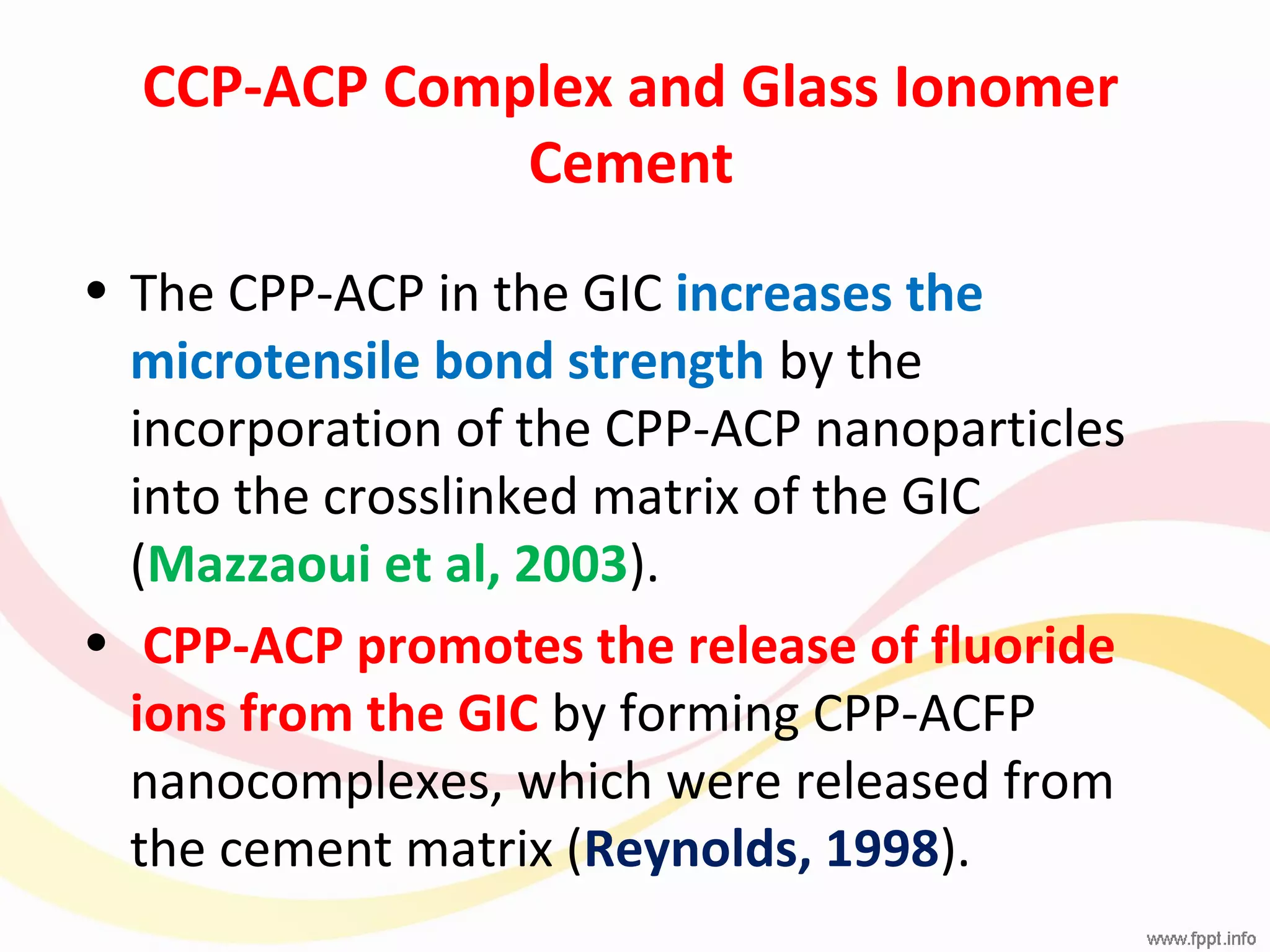 CCP-ACP Complex and Glass Ionomer Cement

• The CPP-ACP in the GIC increases the microtensile bond strength by the incorporation of the CPP-ACP nanoparticles into the crosslinked matrix of the GIC (Mazzaoui et al, 2003).

• CPP-ACP promotes the release of fluoride ions from the GIC by forming CPP-ACFP nanocomplexes, which were released from the cement matrix (Reynolds, 1998).

www.fppt.info